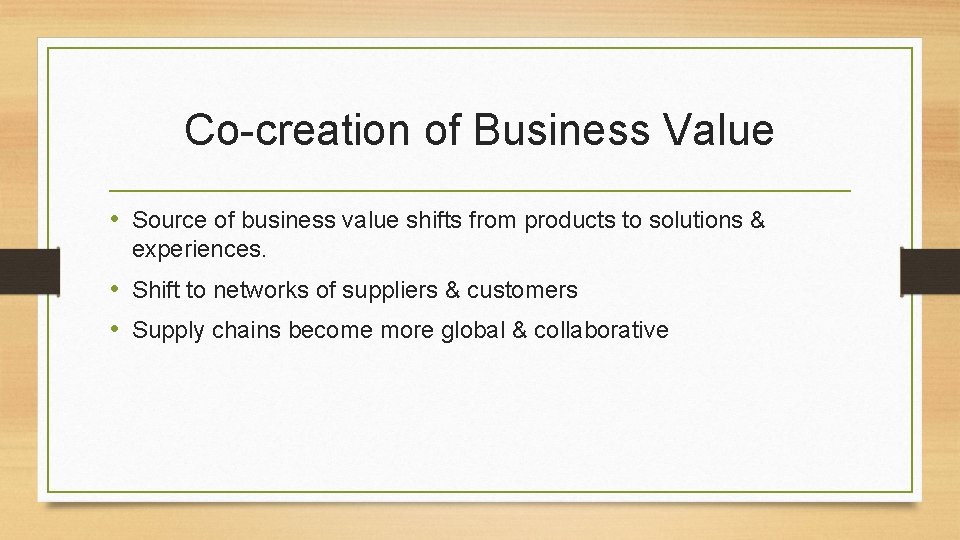 Co-creation of Business Value

• Source of business value shifts from products to solutions & experiences.
• Shift to networks of suppliers & customers
• Supply chains become more global & collaborative